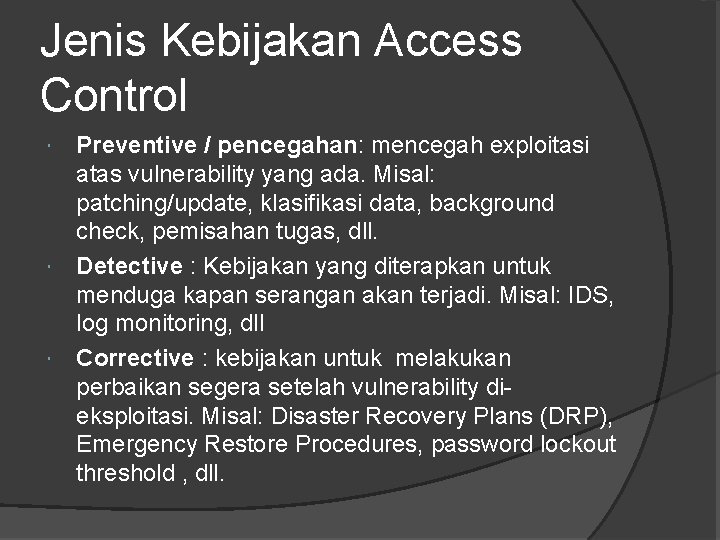 Jenis Kebijakan Access Control

Preventive / pencegahan: mencegah exploitasi atas vulnerability yang ada. Misal: patching/update, klasifikasi data, background check, pemisahan tugas, dll.

Detective : Kebijakan yang diterapkan untuk menduga kapan serangan akan terjadi. Misal: IDS, log monitoring, dll

Corrective : kebijakan untuk melakukan perbaikan segera setelah vulnerability di-eksploitasi. Misal: Disaster Recovery Plans (DRP), Emergency Restore Procedures, password lockout threshold , dll.